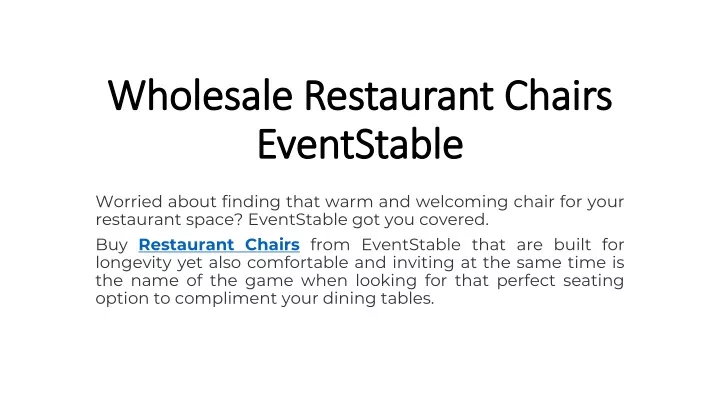 Wholesale Restaurant Chairs EventStable

Worried about finding that warm and welcoming chair for your restaurant space? EventStable got you covered.

Buy Restaurant Chairs from EventStable that are built for longevity yet also comfortable and inviting at the same time is the name of the game when looking for that perfect seating option to compliment your dining tables.